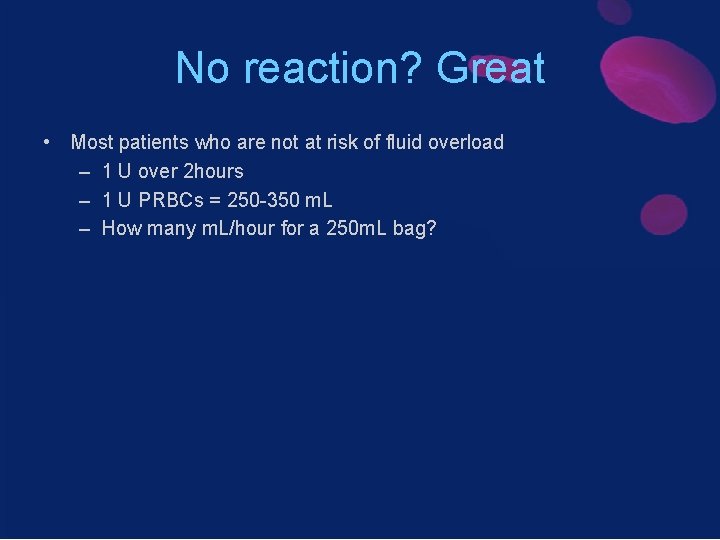 No reaction? Great

• Most patients who are not at risk of fluid overload
  – 1 U over 2hours
  – 1 U PRBCs = 250-350 mL
  – How many mL/hour for a 250mL bag?